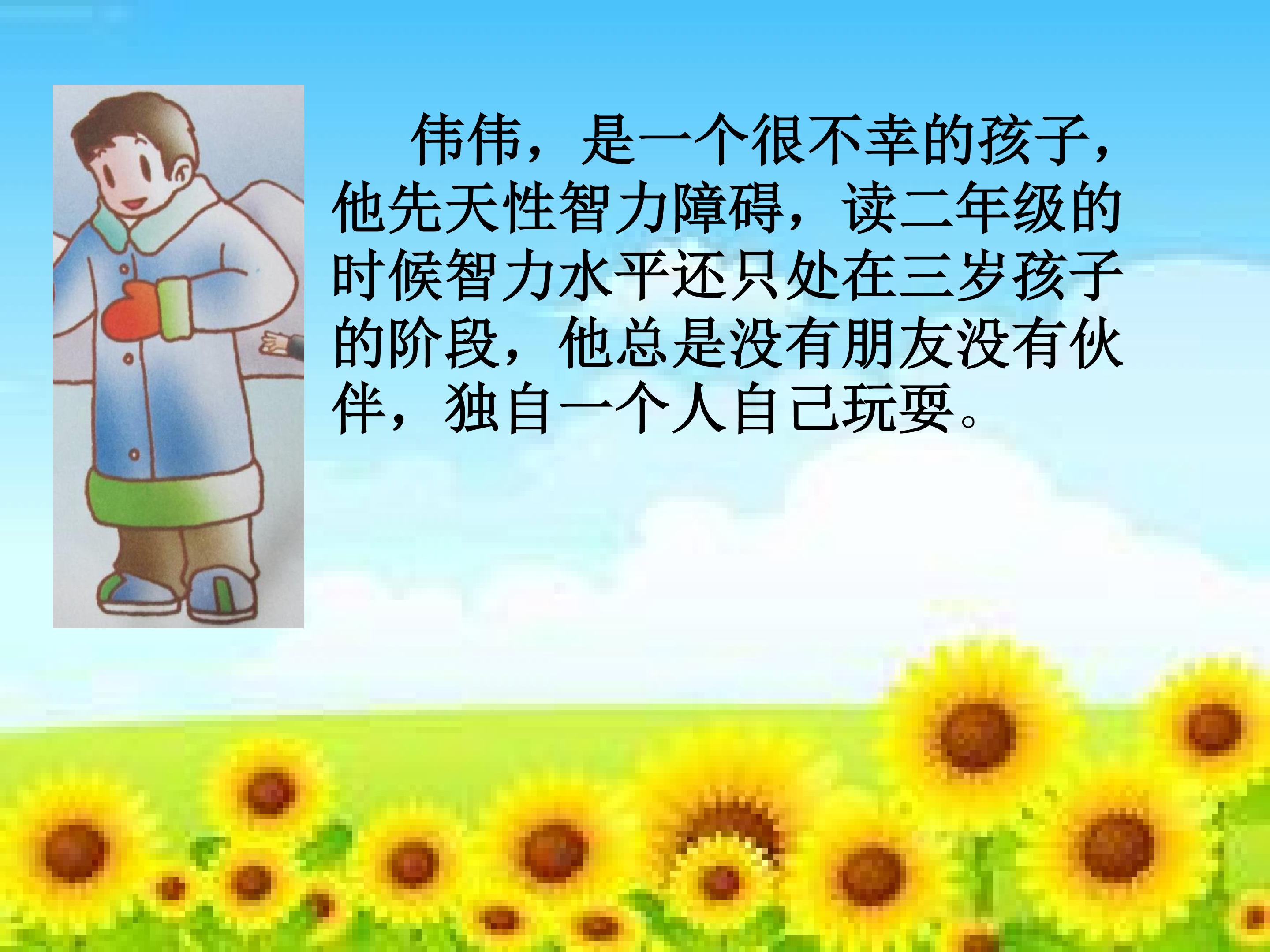 伟伟，是一个很不幸的孩子，他先天性智力障碍，读二年级的时候智力水平还只处在三岁孩子的阶段，他总是没有朋友没有伙伴，独自一个人自己玩耍。